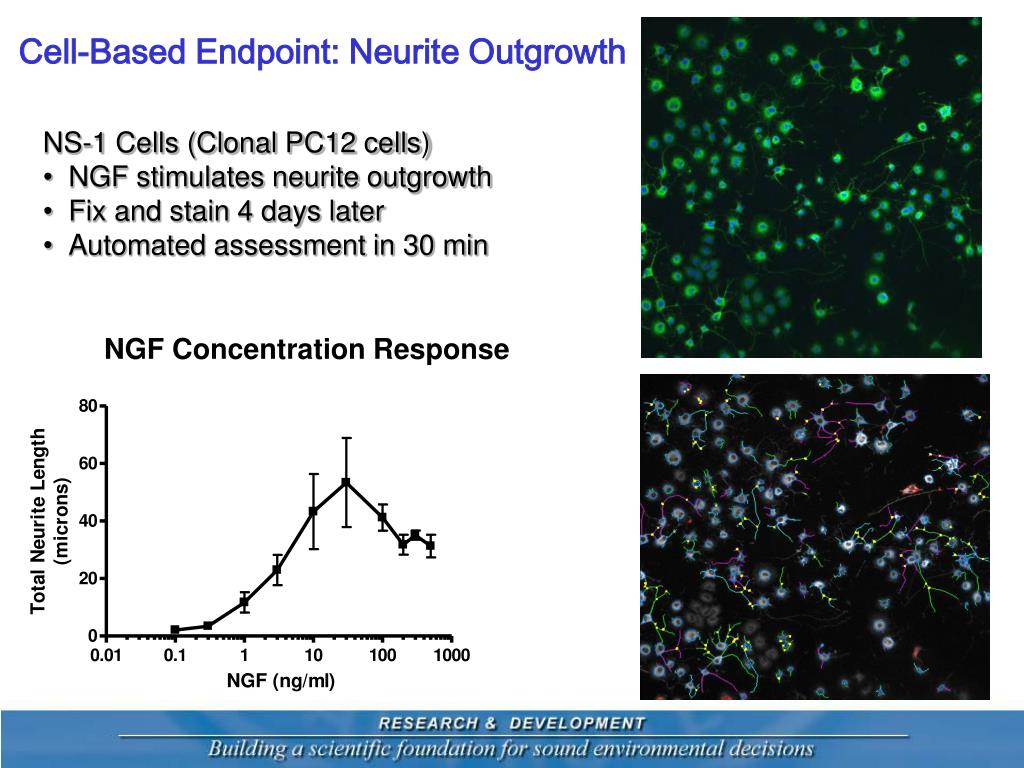 Cell-Based Endpoint: Neurite Outgrowth

NS-1 Cells (Clonal PC12 cells)
• NGF stimulates neurite outgrowth
• Fix and stain 4 days later
• Automated assessment in 30 min

NGF Concentration Response

Total Neurite Length (microns)

80
60
40
20
0

0.01 0.1 1 10 100 1000

NGF (ng/ml)

RESEARCH & DEVELOPMENT
Building a scientific foundation for sound environmental decisions